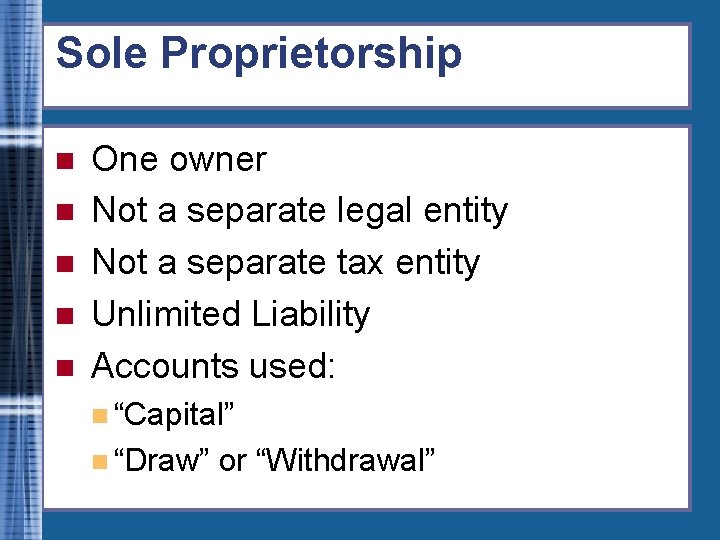 Sole Proprietorship

- One owner
- Not a separate legal entity
- Not a separate tax entity
- Unlimited Liability
- Accounts used:
  - “Capital”
  - “Draw” or “Withdrawal”